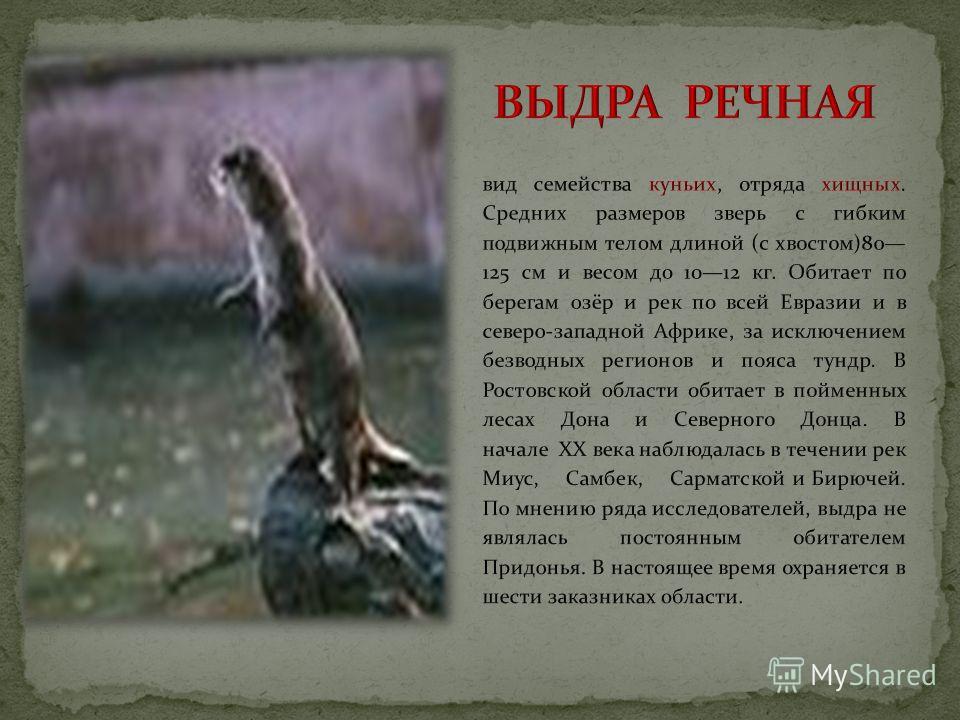 ВЫДРА РЕЧНАЯ

вид семейства куньих, отряда хищных. Средних размеров зверь с гибким подвижным телом длиной (с хвостом)80—125 см и весом до 10—12 кг. Обитает по берегам озёр и рек по всей Евразии и в северо-западной Африке, за исключением безводных регионов и пояса тундр. В Ростовской области обитает в пойменных лесах Дона и Северного Донца. В начале XX века наблюдалась в течении рек Миус, Самбек, Сарматской и Бирючей. По мнению ряда исследователей, выдра не являлась постоянным обитателем Придонья. В настоящее время охраняется в шести заказниках области.

MyShared